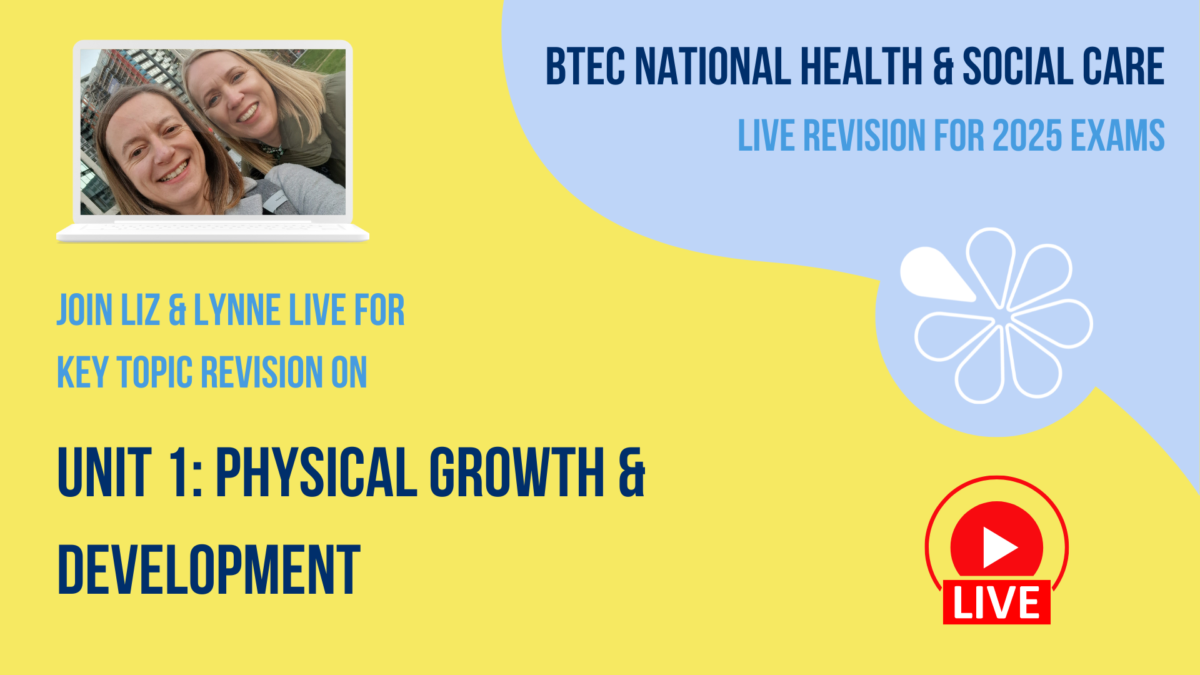 BTEC NATIONAL HEALTH & SOCIAL CARE
LIVE REVISION FOR 2025 EXAMS

JOIN LIZ & LYNNE LIVE FOR KEY TOPIC REVISION ON

UNIT 1: PHYSICAL GROWTH & DEVELOPMENT

LIVE